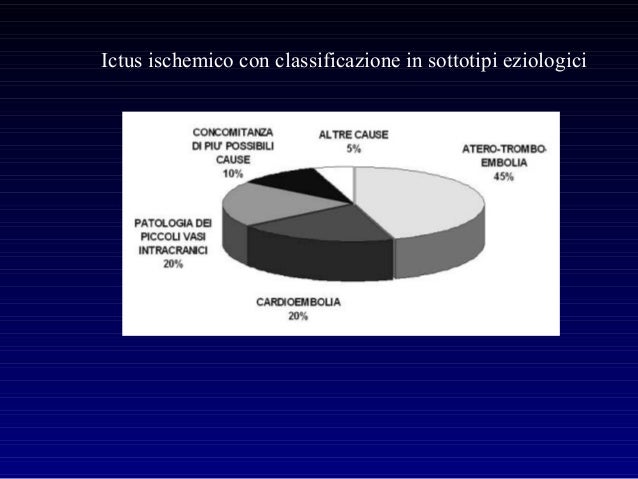 Ictus ischemico con classificazione in sottotipi eziologici

CONCOMITANZA DI PIU' POSSIBILI CAUSE 10%

ALTRE CAUSE 5%

ATERO-TROMBO-EMBOLIA 45%

PATOLOGIA DEI PICCOLI VASI INTRACRANICI 20%

CARDIOEMBOLIA 20%